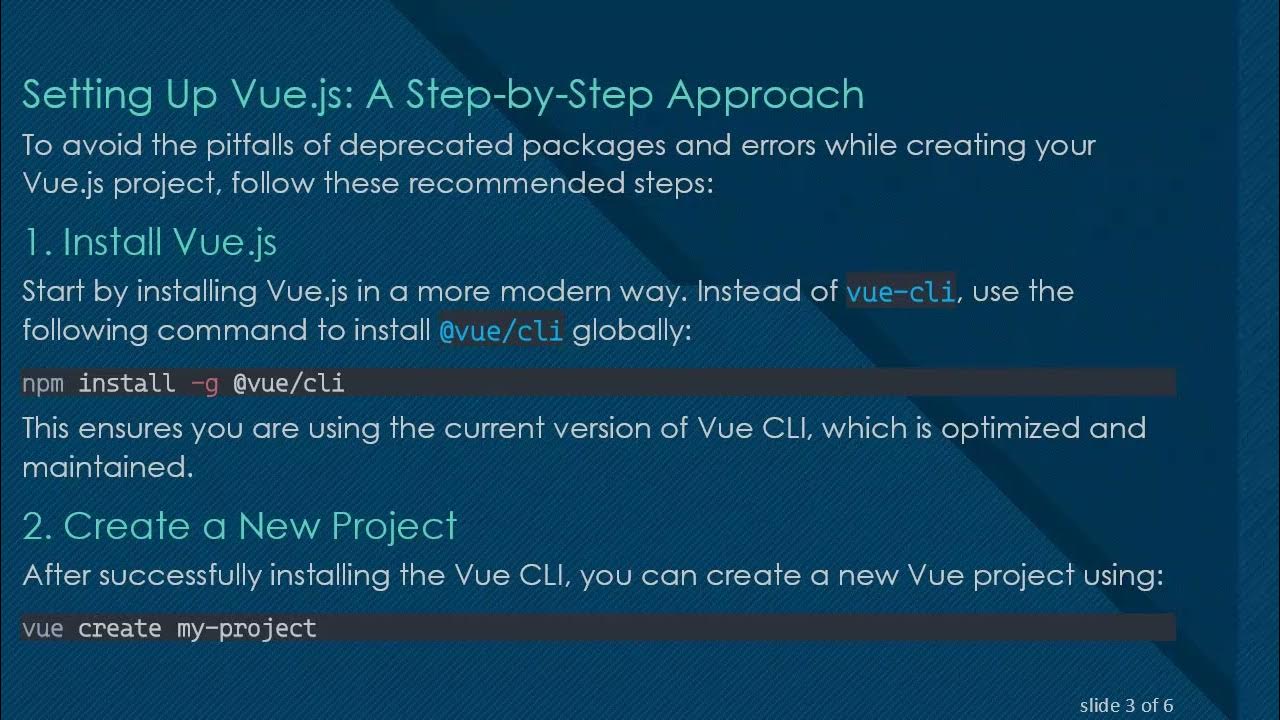 Setting Up Vue.js: A Step-by-Step Approach

To avoid the pitfalls of deprecated packages and errors while creating your Vue.js project, follow these recommended steps:

1. Install Vue.js

Start by installing Vue.js in a more modern way. Instead of vue-cli, use the following command to install @vue/cli globally:

npm install -g @vue/cli

This ensures you are using the current version of Vue CLI, which is optimized and maintained.

2. Create a New Project

After successfully installing the Vue CLI, you can create a new Vue project using:

vue create my-project

slide 3 of 6